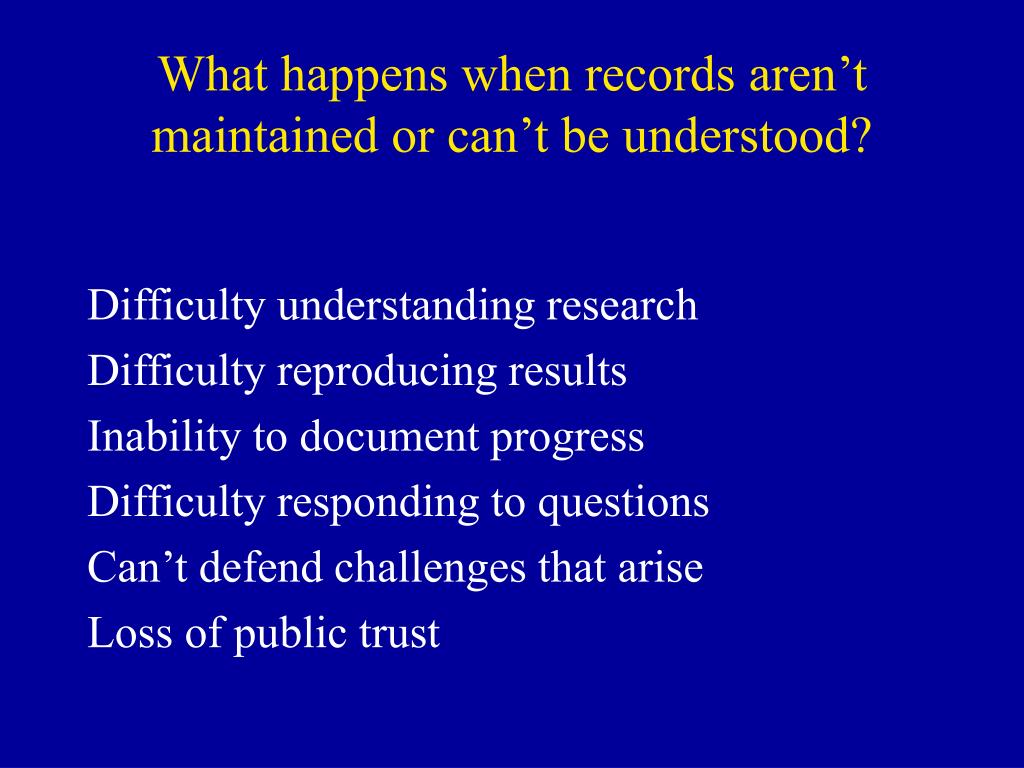 What happens when records aren’t maintained or can’t be understood?

Difficulty understanding research
Difficulty reproducing results
Inability to document progress
Difficulty responding to questions
Can’t defend challenges that arise
Loss of public trust